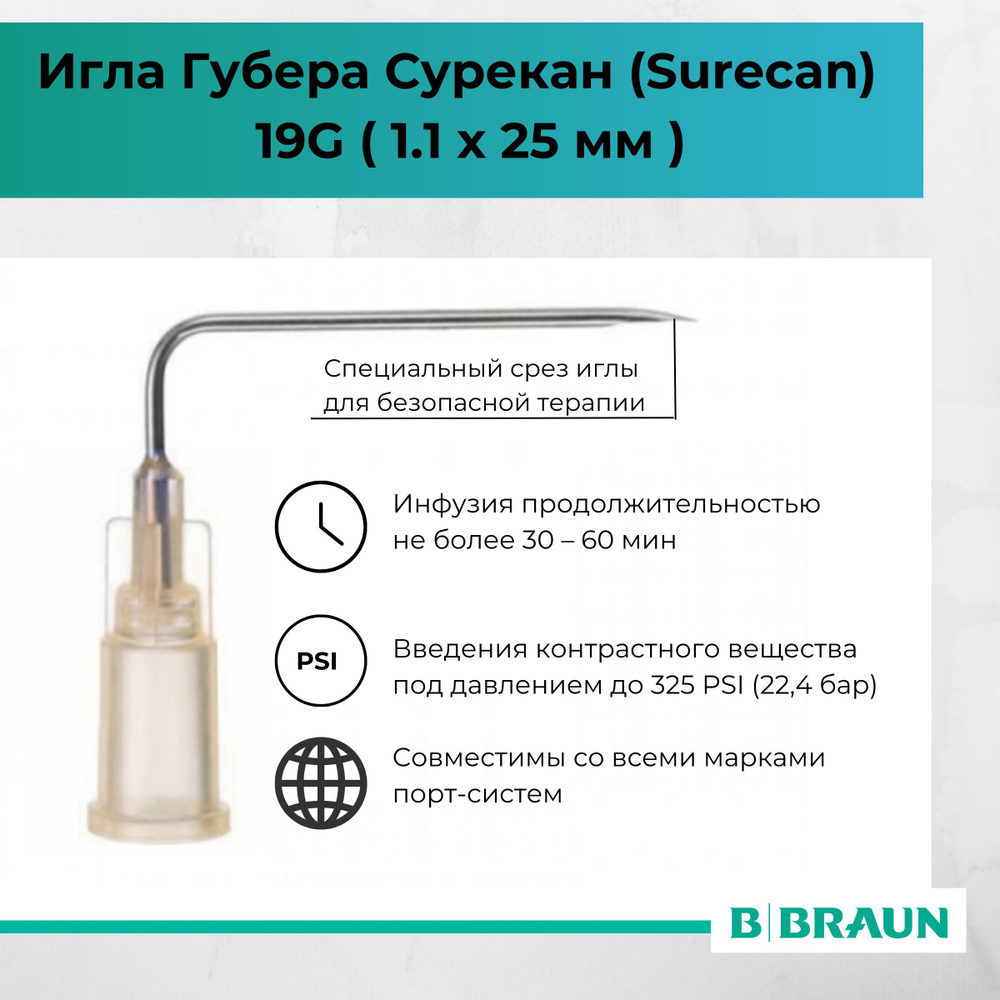 Игла Губера Сурекан (Surecan) 19G ( 1.1 x 25 мм )

Специальный срез иглы для безопасной терапии

Инфузия продолжительностью не более 30 – 60 мин

PSI

Введения контрастного вещества под давлением до 325 PSI (22,4 бар)

Совместимы со всеми марками порт-систем

B|BRAUN